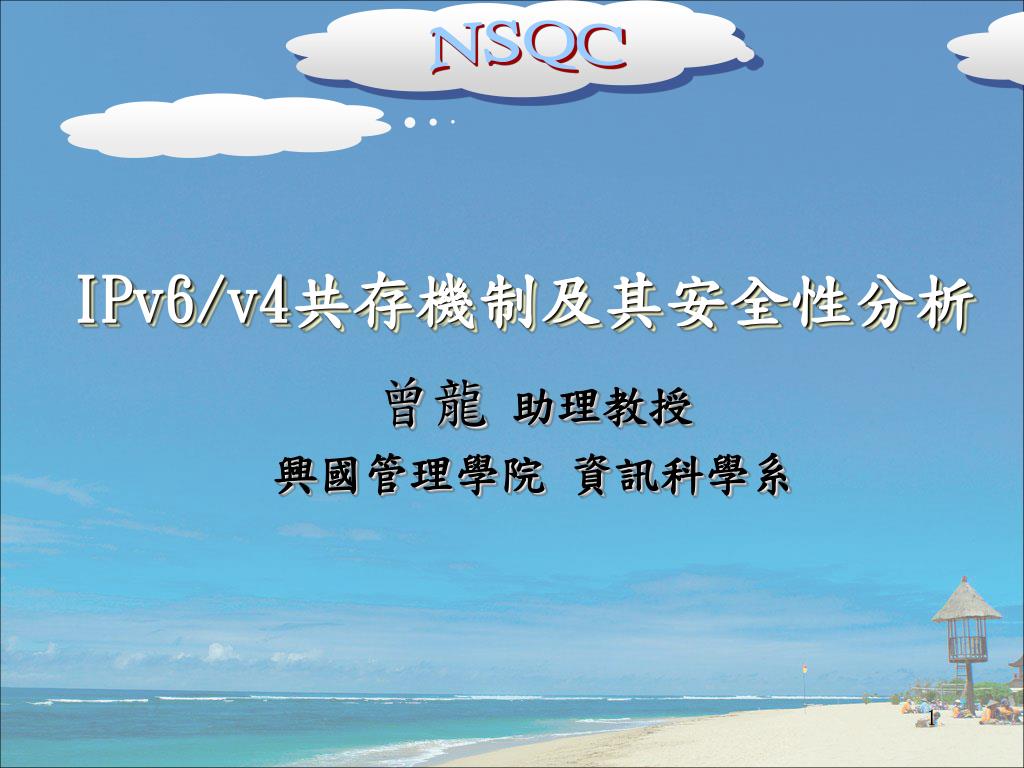 NSQC

IPv6/v4共存機制及其安全性分析

曾龍 助理教授

興國管理學院 資訊科學系

1